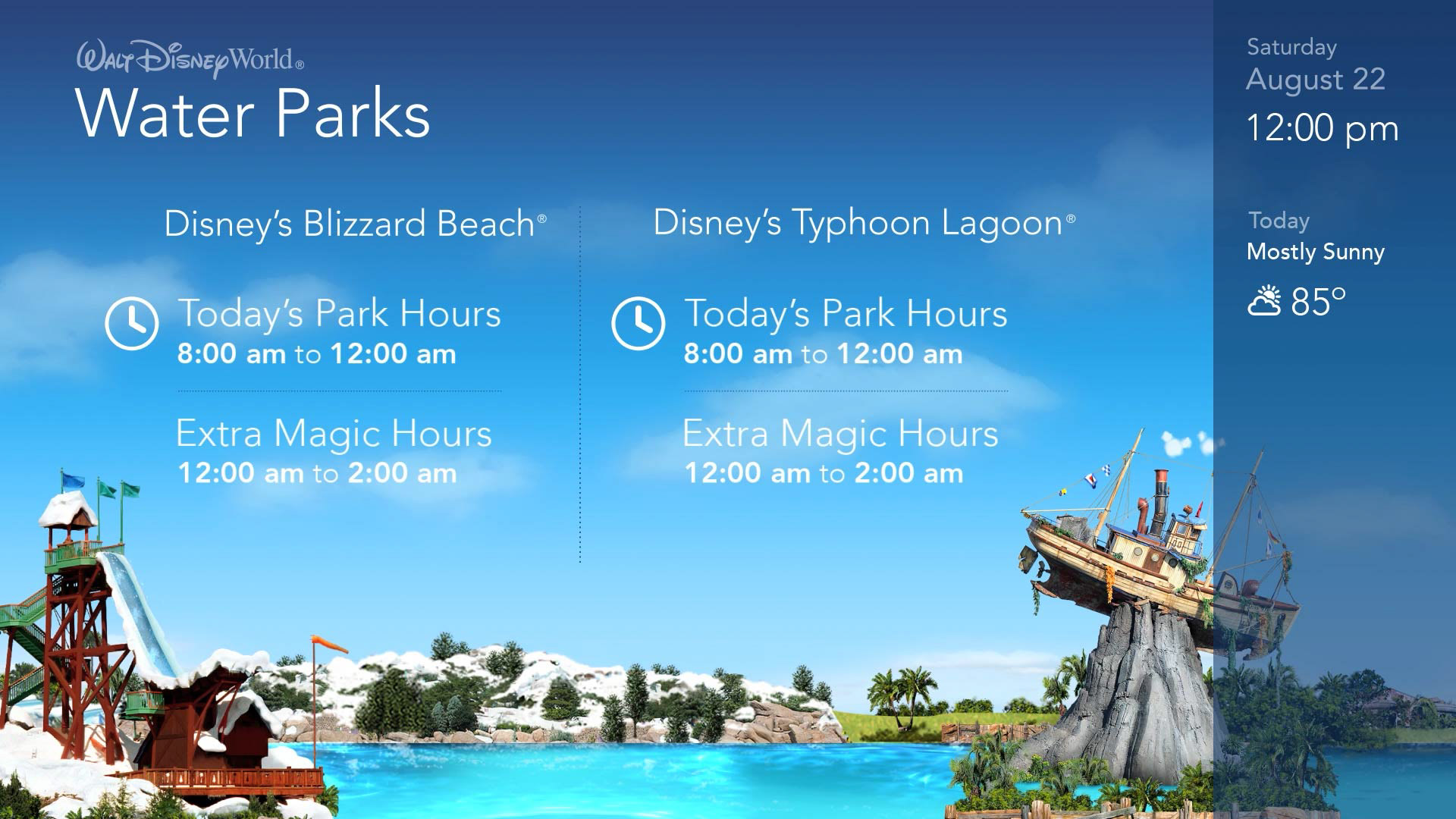 Walt Disney World®
Water Parks

Disney's Blizzard Beach®

Today's Park Hours
8:00 am to 12:00 am

Extra Magic Hours
12:00 am to 2:00 am

Disney's Typhoon Lagoon®

Today's Park Hours
8:00 am to 12:00 am

Extra Magic Hours
12:00 am to 2:00 am

Saturday
August 22
12:00 pm

Today
Mostly Sunny
85°